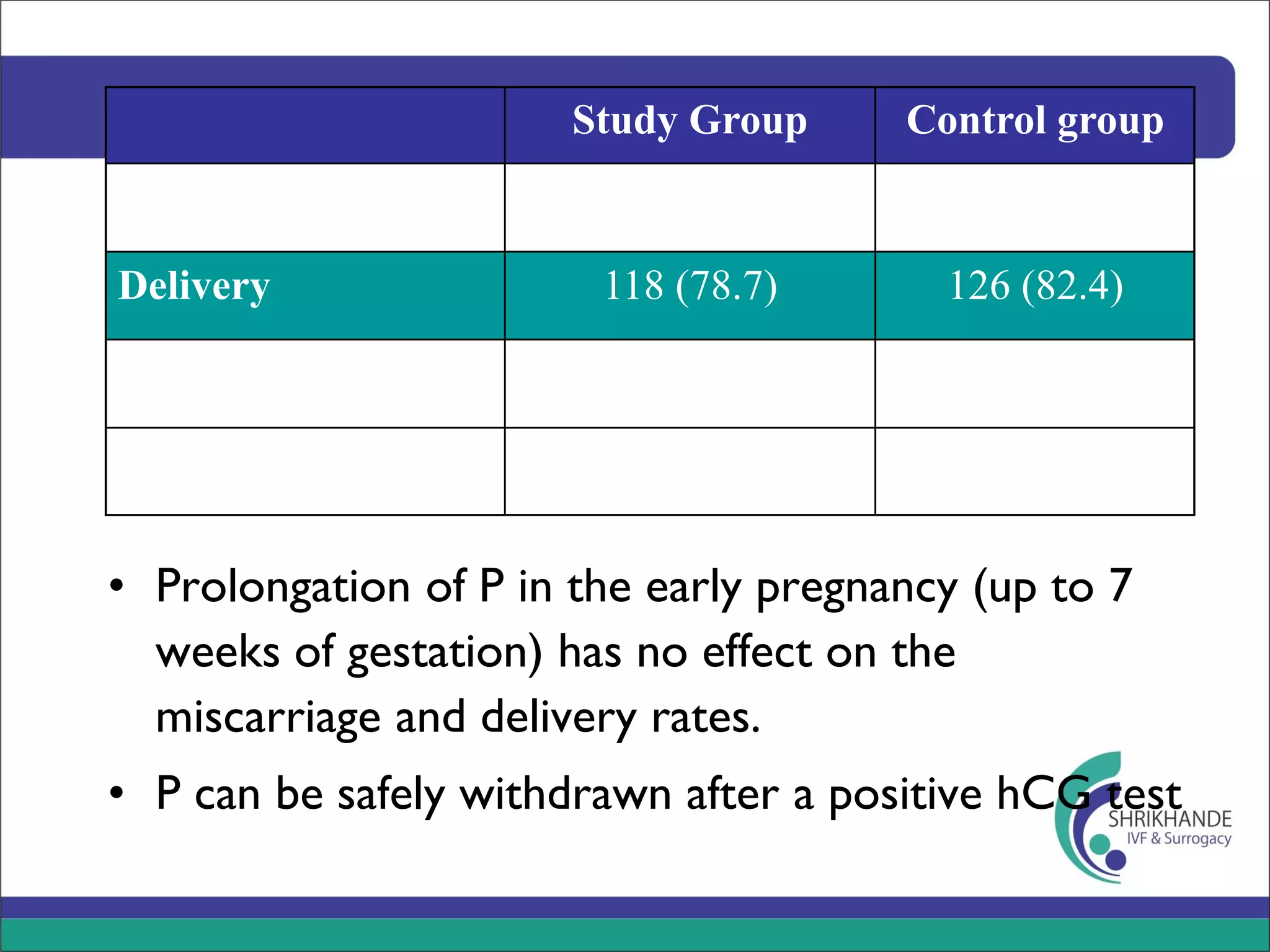 | | Study Group | Control group |
|---|---|---|
| | | |
| Delivery | 118 (78.7) | 126 (82.4) |
| | | |
| | | |

• Prolongation of P in the early pregnancy (up to 7 weeks of gestation) has no effect on the miscarriage and delivery rates.

• P can be safely withdrawn after a positive hCG test

SHRIKHANDE
IVF & Surrogacy